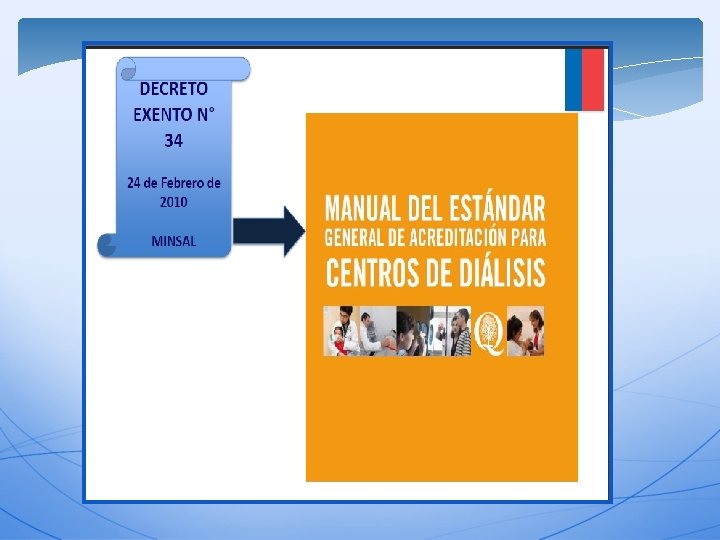 DECRETO EXENTO N° 34

24 de Febrero de 2010

MINSAL

MANUAL DEL ESTÁNDAR GENERAL DE ACREDITACIÓN PARA CENTROS DE DIÁLISIS

Q